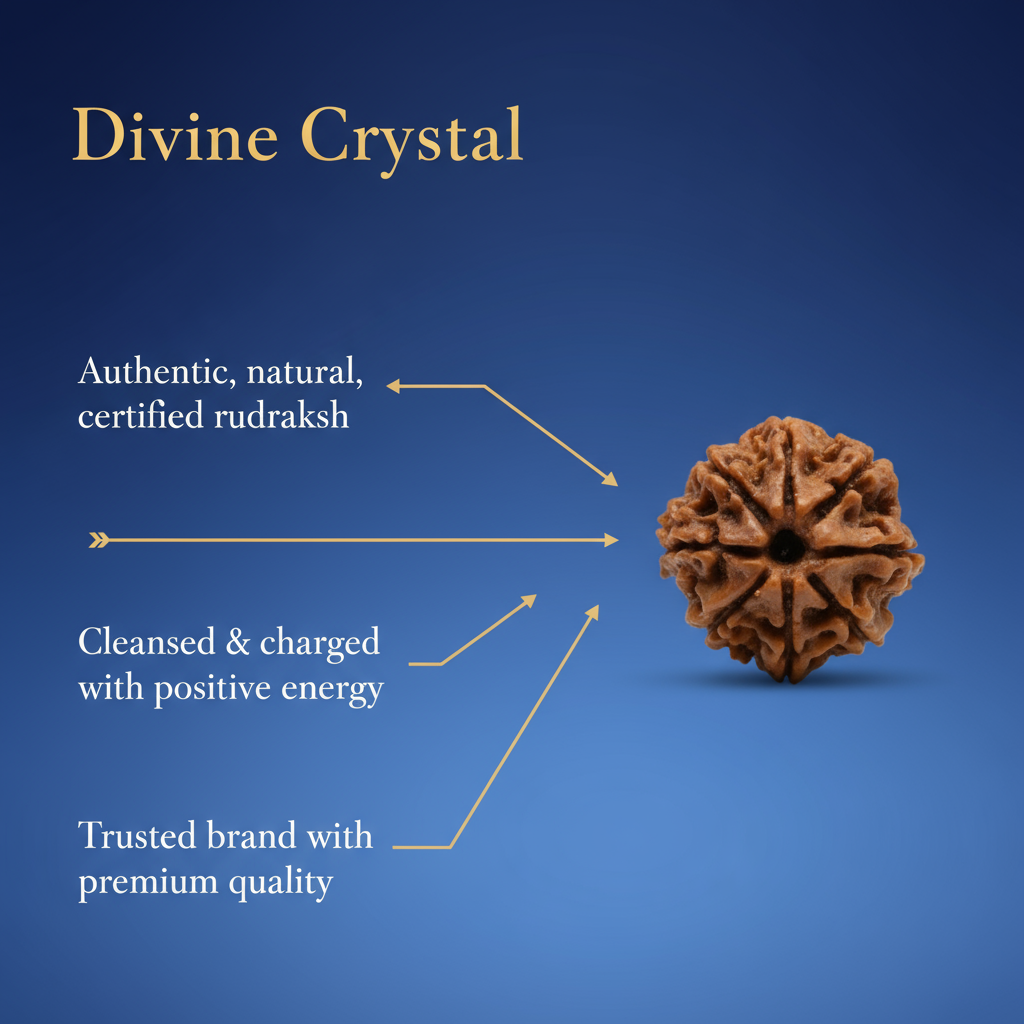 Divine Crystal

Authentic, natural, certified rudraksh

Cleansed & charged with positive energy

Trusted brand with premium quality